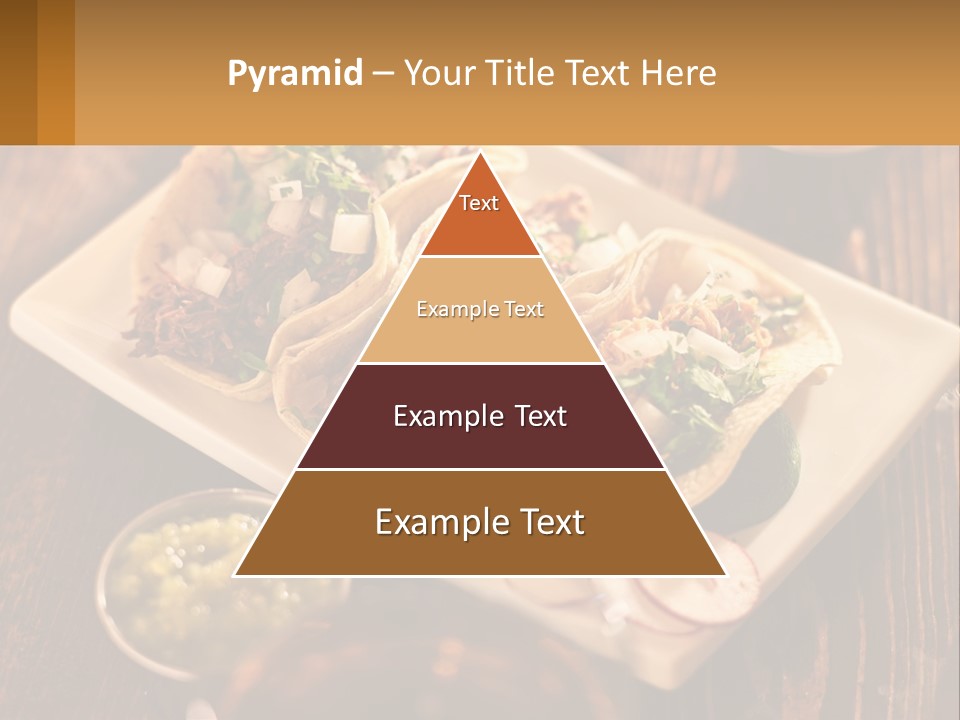 Pyramid – Your Title Text Here

Text

Example Text

Example Text

Example Text